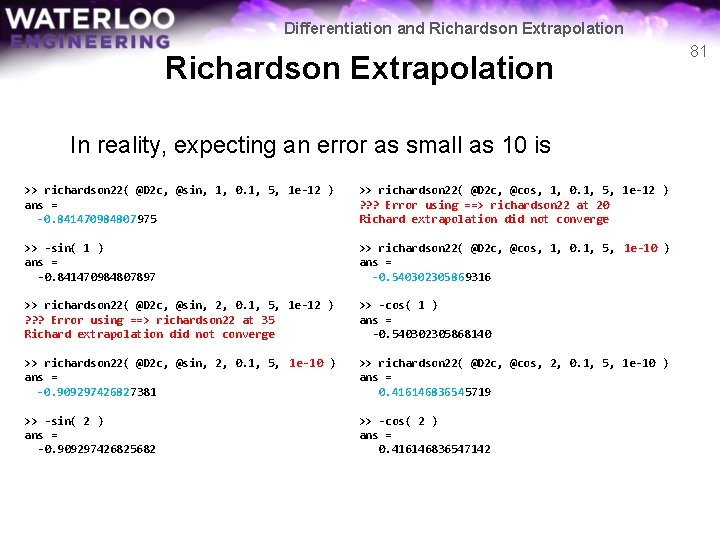 WATERLOO ENGINEERING

Differentiation and Richardson Extrapolation

81

Richardson Extrapolation

In reality, expecting an error as small as 10 is

>> richardson22( @D2c, @sin, 1, 0.1, 5, 1e-12 )
ans =
-0.841470984807975

>> -sin( 1 )
ans =
-0.841470984807897

>> richardson22( @D2c, @sin, 2, 0.1, 5, 1e-12 )
??? Error using ==> richardson22 at 35
Richard extrapolation did not converge

>> richardson22( @D2c, @sin, 2, 0.1, 5, 1e-10 )
ans =
-0.909297426827381

>> -sin( 2 )
ans =
-0.909297426825682

>> richardson22( @D2c, @cos, 1, 0.1, 5, 1e-12 )
??? Error using ==> richardson22 at 20
Richard extrapolation did not converge

>> richardson22( @D2c, @cos, 1, 0.1, 5, 1e-10 )
ans =
-0.540302305869316

>> -cos( 1 )
ans =
-0.540302305868140

>> richardson22( @D2c, @cos, 2, 0.1, 5, 1e-10 )
ans =
0.416146836545719

>> -cos( 2 )
ans =
0.416146836547142